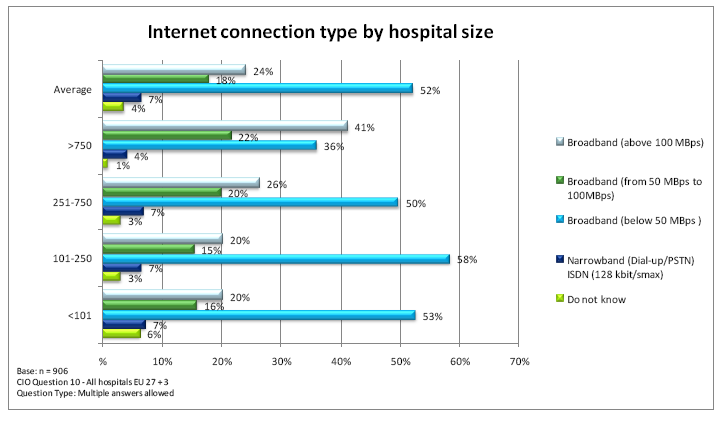 Internet connection type by hospital size

Average
24%
18%
52%
7%
4%

>750
41%
22%
36%
4%
1%

251-750
26%
20%
50%
7%
3%

101-250
20%
15%
58%
7%
3%

<101
20%
16%
53%
7%
6%

%
10%
20%
30%
40%
50%
60%
70%

Broadband (above 100 MBps)
Broadband (from 50 MBps to 100MBps)
Broadband (below 50 MBps )
Narrowband (Dial-up/PSTN) ISDN (128 kbit/smax)
Do not know

Base: n = 906
CIO Question 10 - All hospitals EU 27 + 3
Question Type: Multiple answers allowed